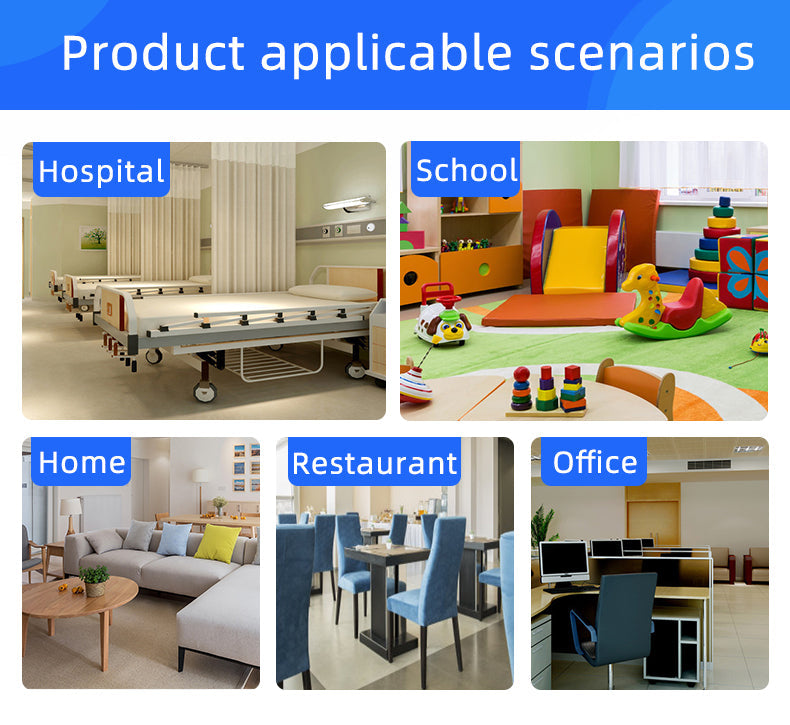 Product applicable scenarios

Hospital

School

Home

Restaurant

Office